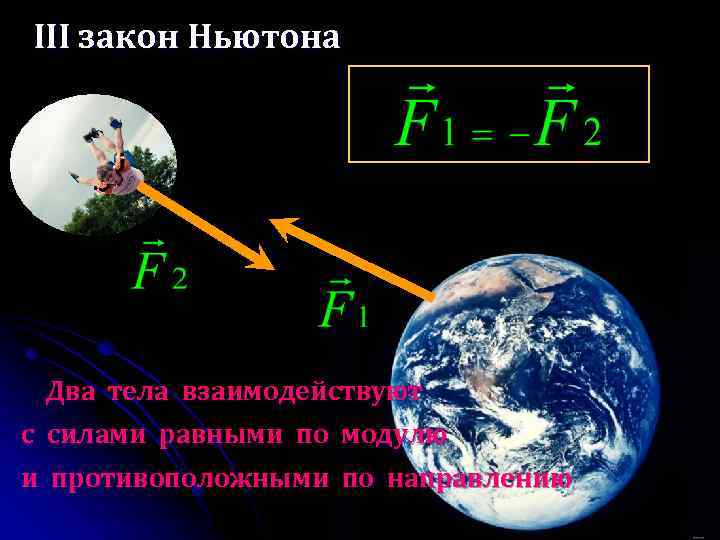 III закон Ньютона

$\vec{F}_1 = -\vec{F}_2$

$\vec{F}_2$

$\vec{F}_1$

Два тела взаимодействуют с силами равными по модулю и противоположными по направлению